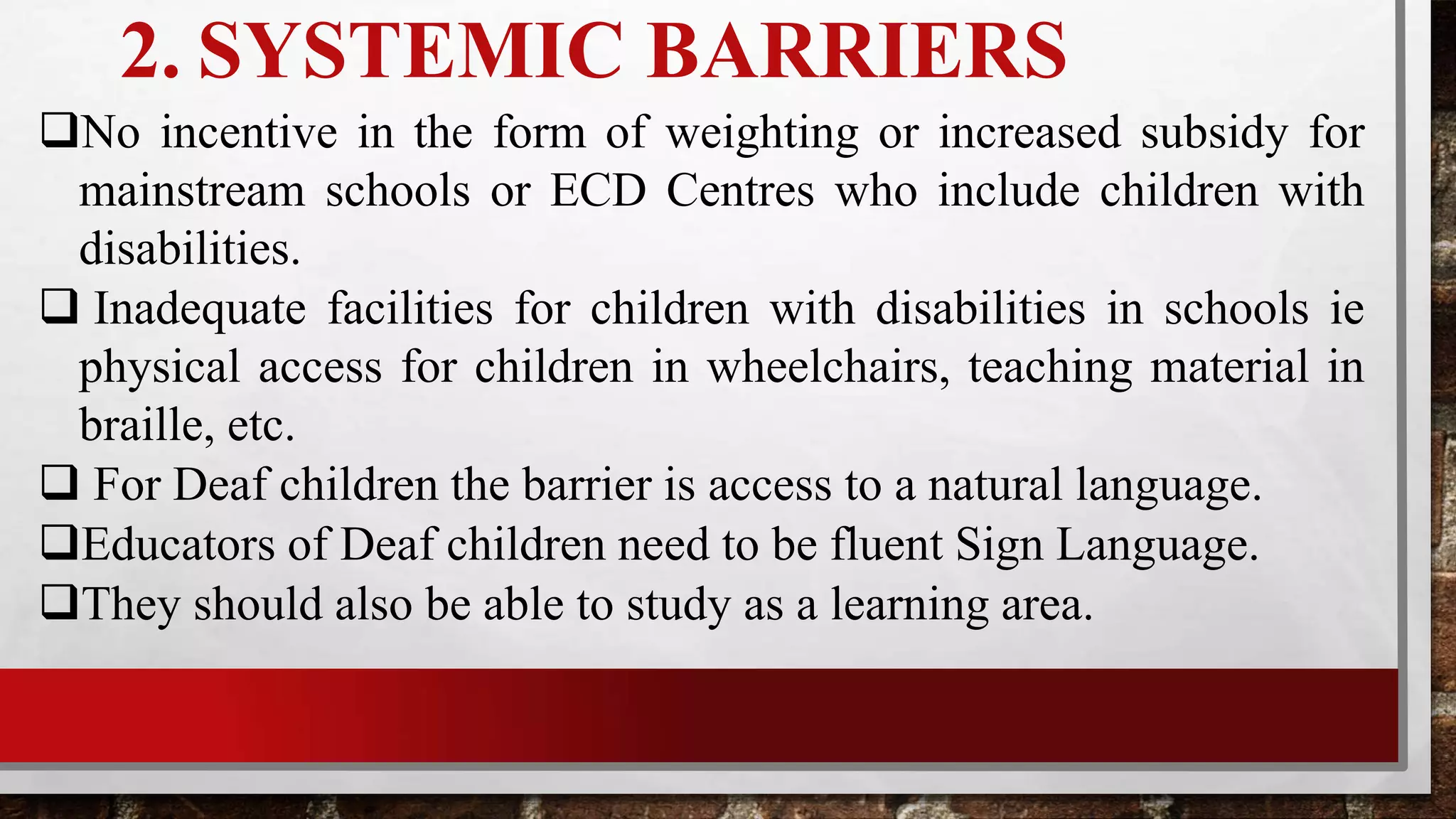 2. SYSTEMIC BARRIERS

❑No incentive in the form of weighting or increased subsidy for mainstream schools or ECD Centres who include children with disabilities.

❑ Inadequate facilities for children with disabilities in schools ie physical access for children in wheelchairs, teaching material in braille, etc.

❑ For Deaf children the barrier is access to a natural language.

❑Educators of Deaf children need to be fluent Sign Language.

❑They should also be able to study as a learning area.